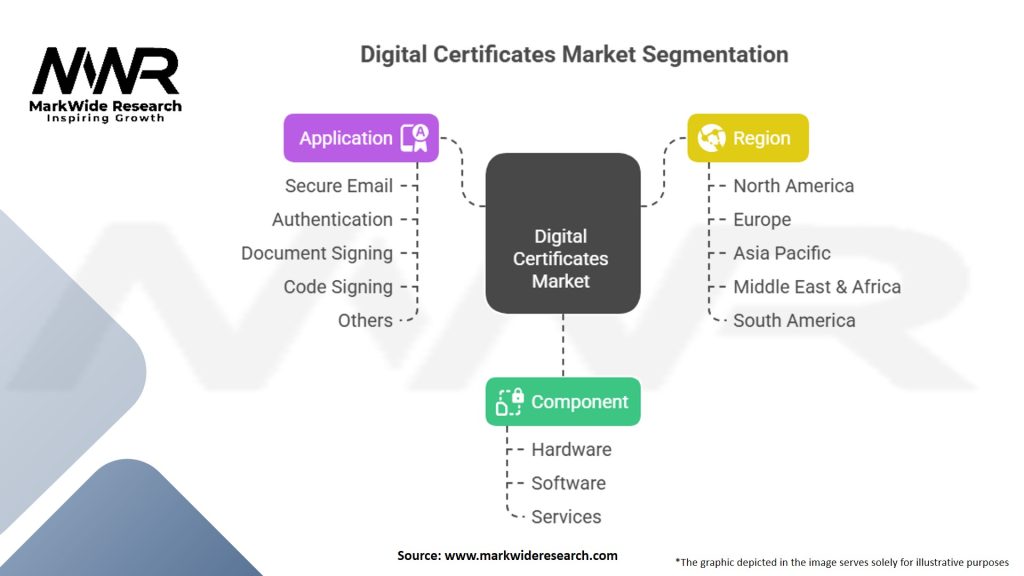 MWR
MarkWide Research
Inspiring Growth

Digital Certificates Market Segmentation

Application
Secure Email
Authentication
Document Signing
Code Signing
Others

Digital Certificates Market

Region
North America
Europe
Asia Pacific
Middle East & Africa
South America

Component
Hardware
Software
Services

Source: www.markwideresearch.com

*The graphic depicted in the image serves solely for illustrative purposes